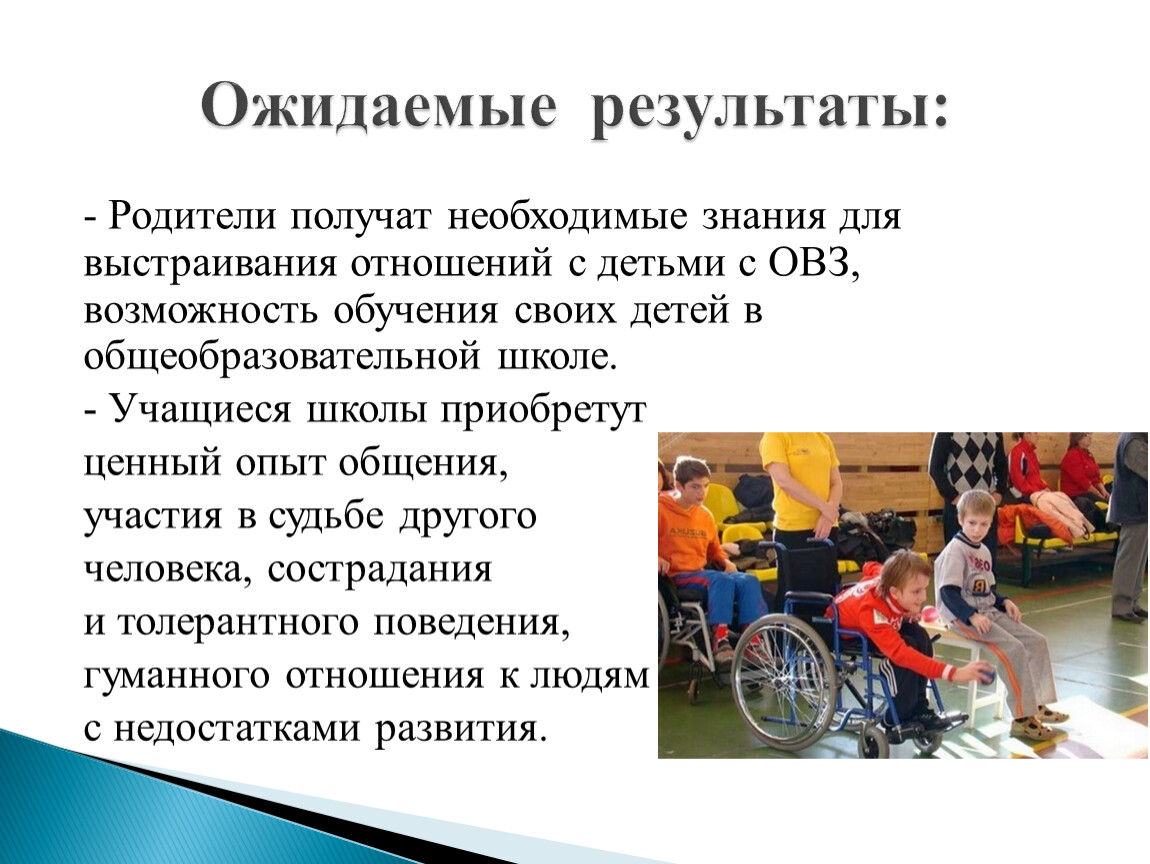 Ожидаемые результаты:

- Родители получат необходимые знания для выстраивания отношений с детьми с ОВЗ, возможность обучения своих детей в общеобразовательной школе.

- Учащиеся школы приобретут ценный опыт общения, участия в судьбе другого человека, сострадания и толерантного поведения, гуманного отношения к людям с недостатками развития.